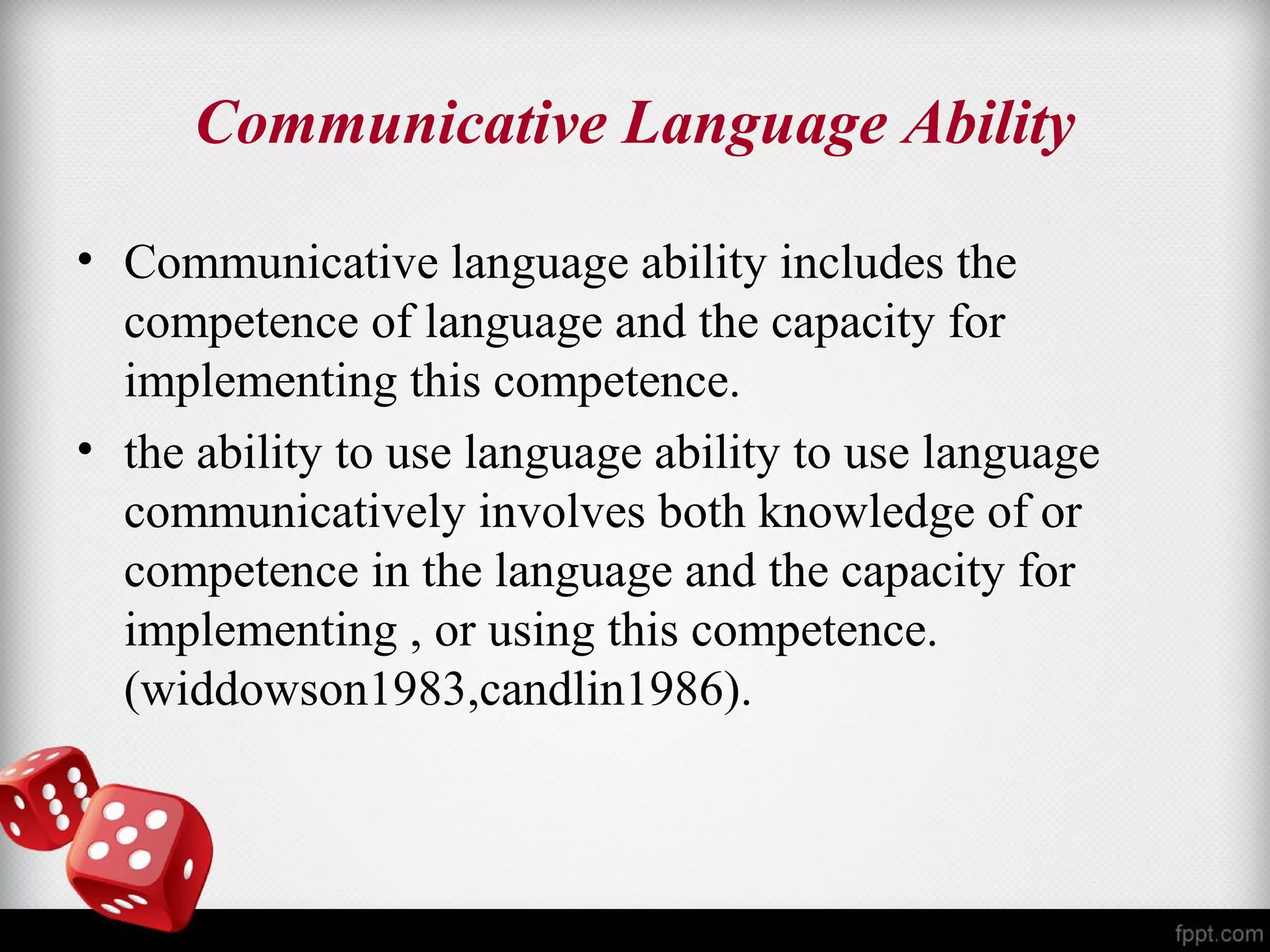 Communicative Language Ability

• Communicative language ability includes the competence of language and the capacity for implementing this competence.

• the ability to use language ability to use language communicatively involves both knowledge of or competence in the language and the capacity for implementing , or using this competence. (widdowson1983,candlin1986).

fppt.com